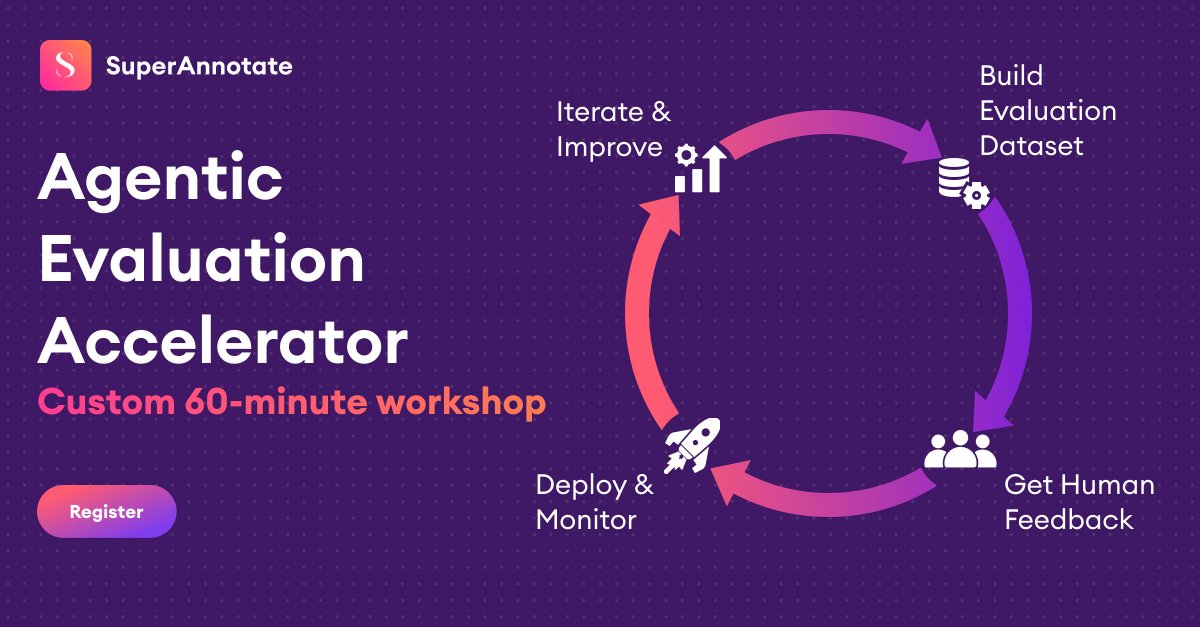 S SuperAnnotate

Agentic Evaluation Accelerator

Custom 60-minute workshop

Register

Iterate & Improve

Build Evaluation Dataset

Get Human Feedback

Deploy & Monitor